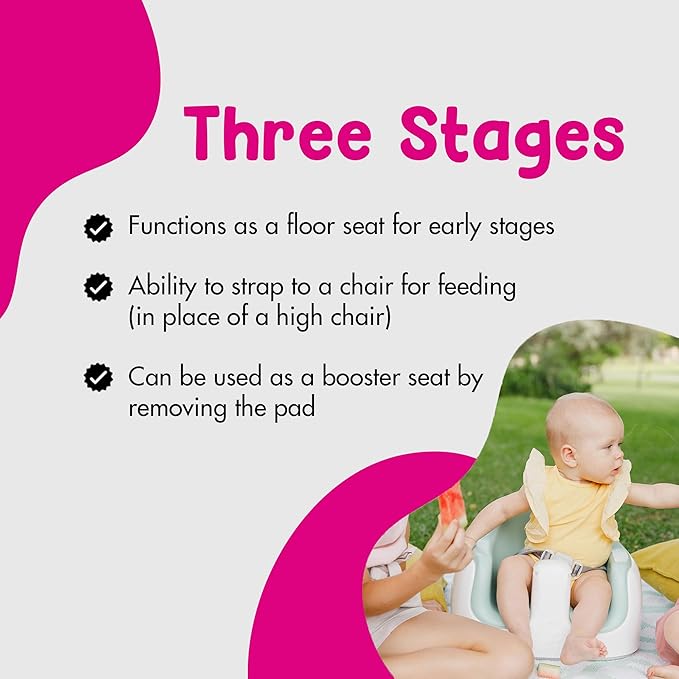 Three Stages

Functions as a floor seat for early stages

Ability to strap to a chair for feeding (in place of a high chair)

Can be used as a booster seat by removing the pad